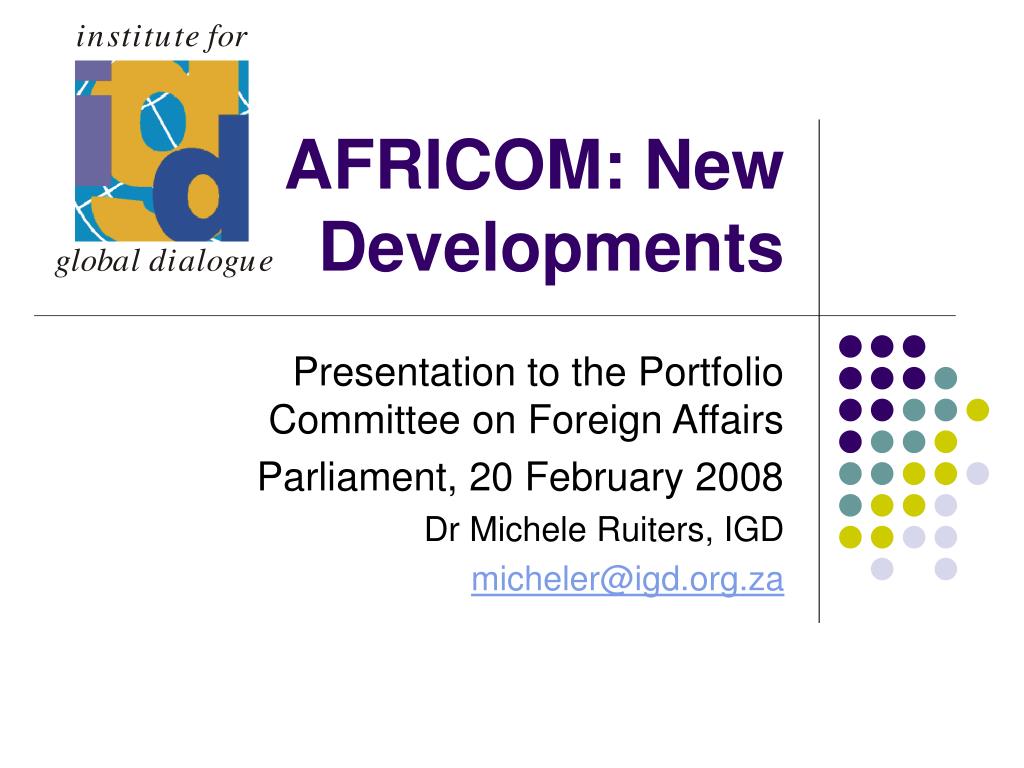 institute for

igd

global dialogue

AFRICOM: New Developments

Presentation to the Portfolio Committee on Foreign Affairs

Parliament, 20 February 2008

Dr Michele Ruiters, IGD

micheler@igd.org.za